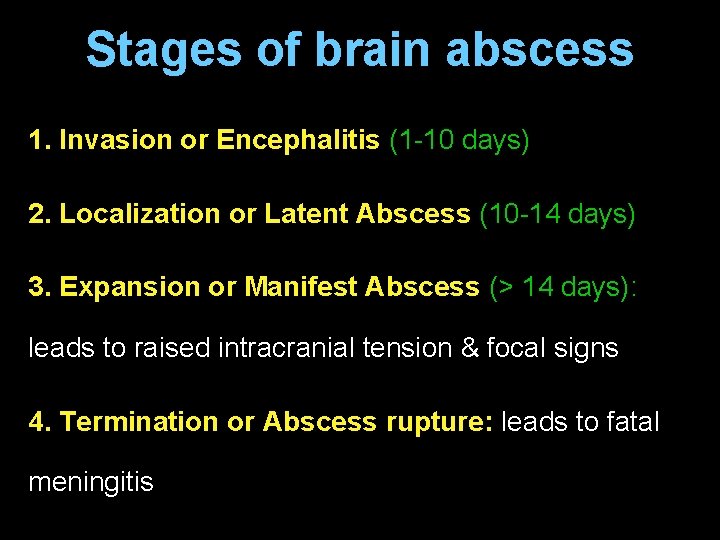 Stages of brain abscess

1. Invasion or Encephalitis (1-10 days)

2. Localization or Latent Abscess (10-14 days)

3. Expansion or Manifest Abscess (> 14 days): leads to raised intracranial tension & focal signs

4. Termination or Abscess rupture: leads to fatal meningitis